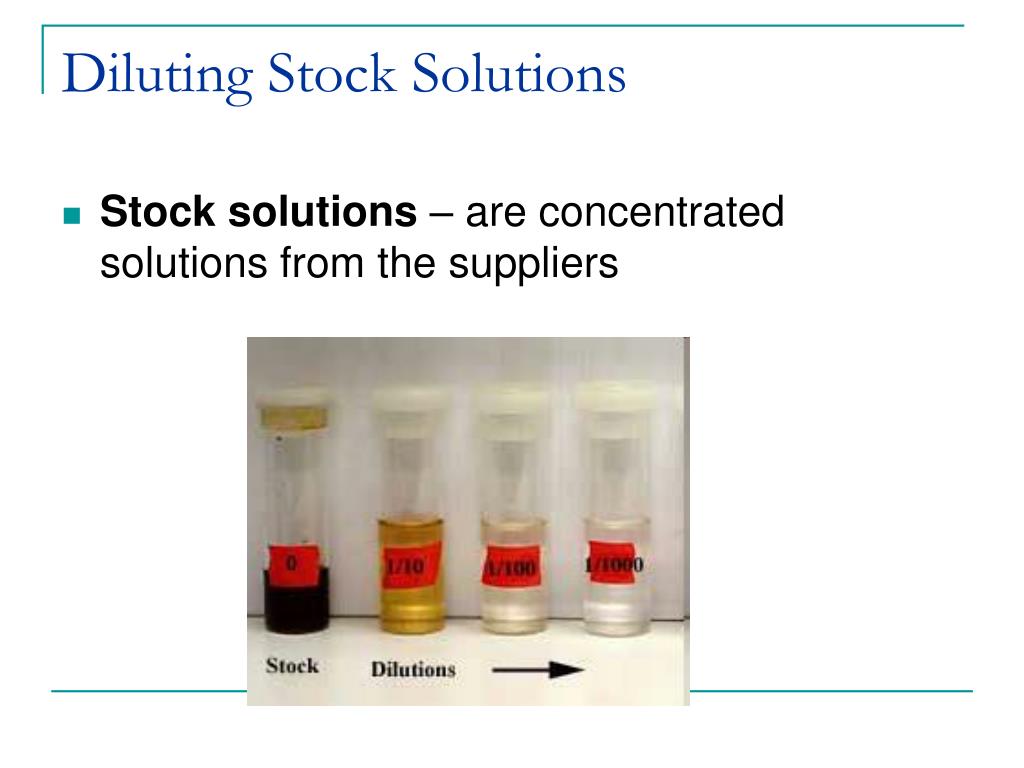 Diluting Stock Solutions

Stock solutions – are concentrated solutions from the suppliers

0

1/10

1/100

1/1000

Stock

Dilutions